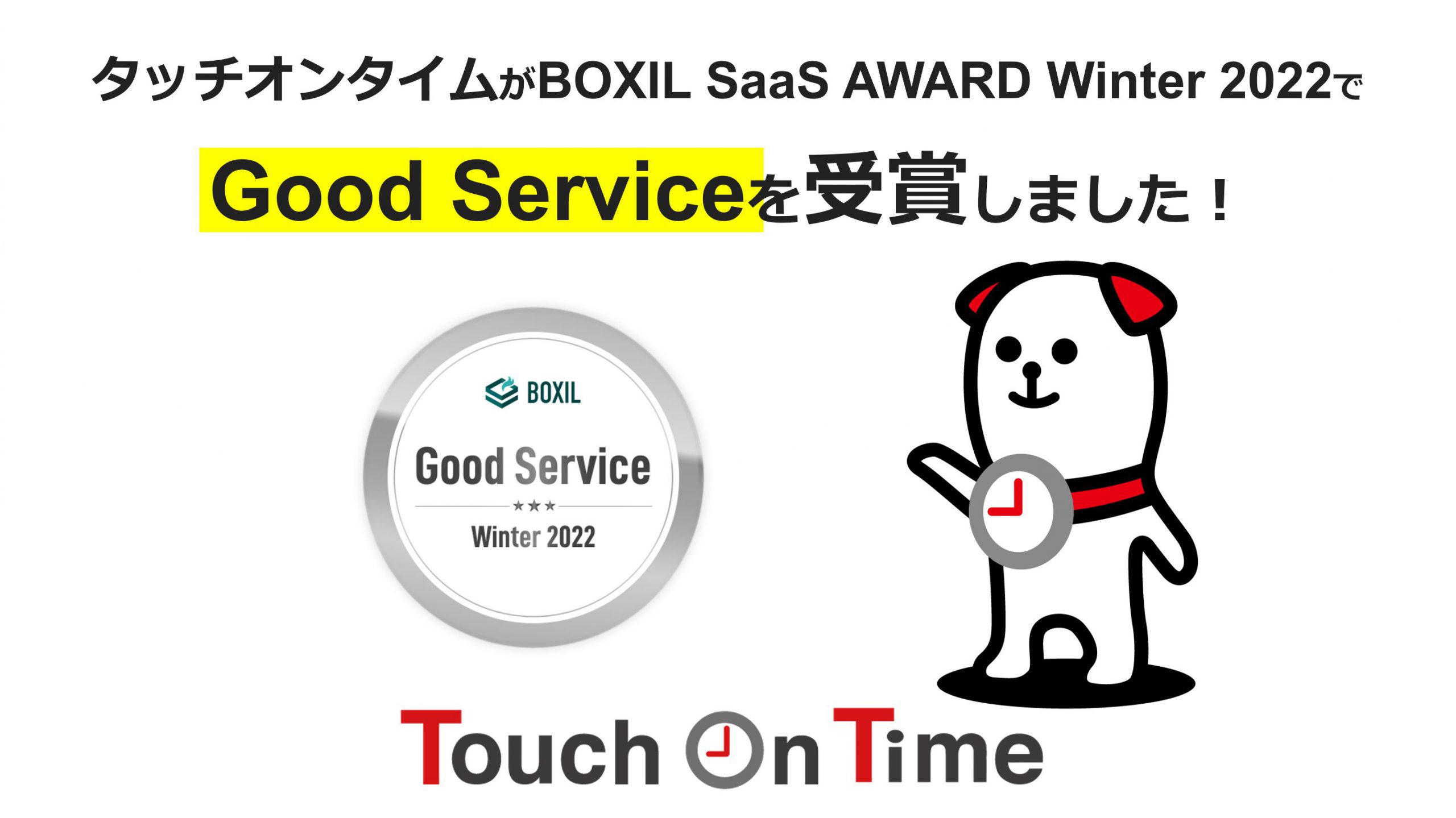 タッチオンタイムがBOXIL SaaS AWARD Winter 2022で

Good Serviceを受賞しました！

BOXIL

Good Service

★★★

Winter 2022

Touch On Time